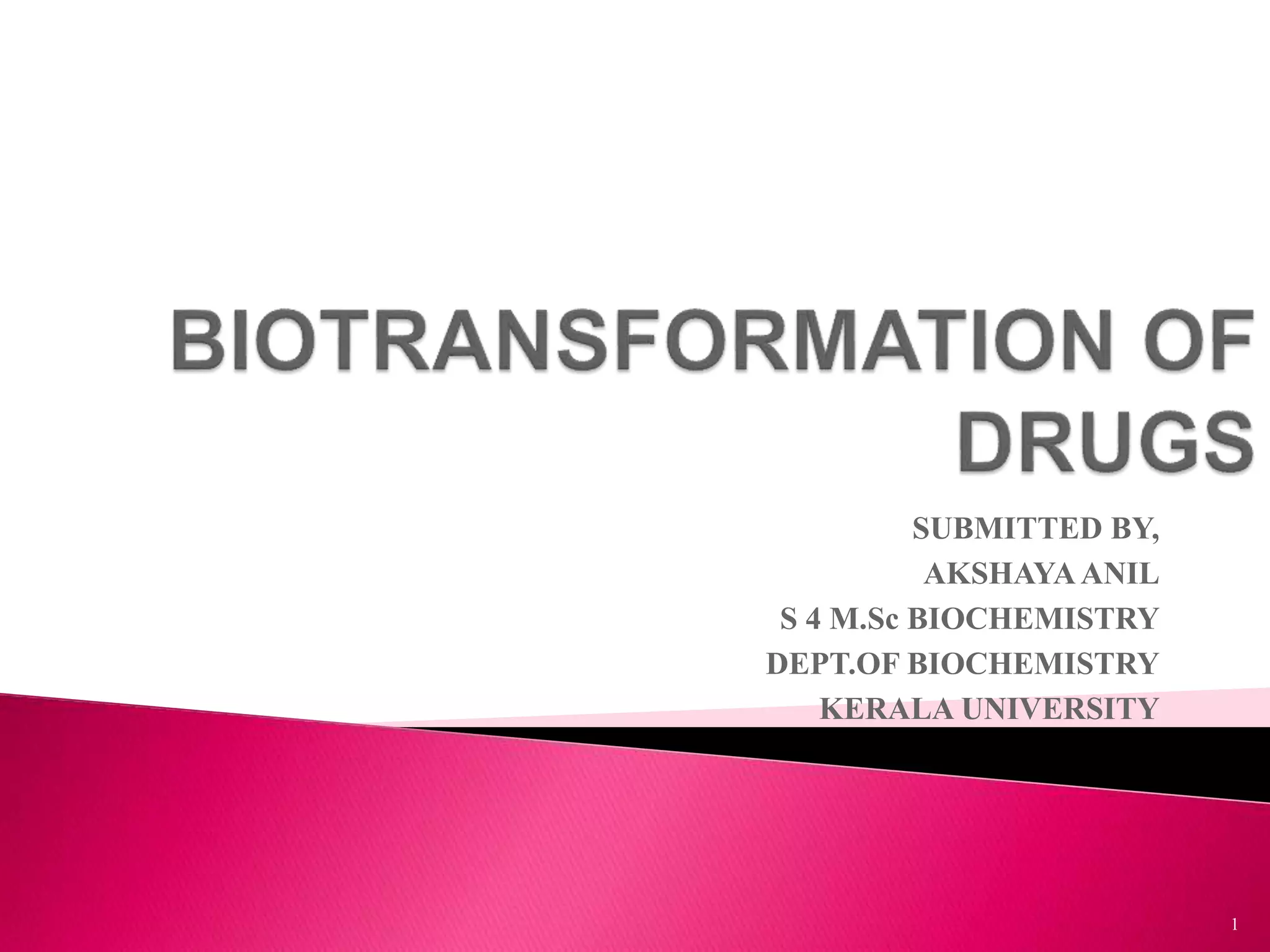 BIOTRANSFORMATION OF DRUGS

SUBMITTED BY,
AKSHAYA ANIL
S 4 M.Sc BIOCHEMISTRY
DEPT.OF BIOCHEMISTRY
KERALA UNIVERSITY

1